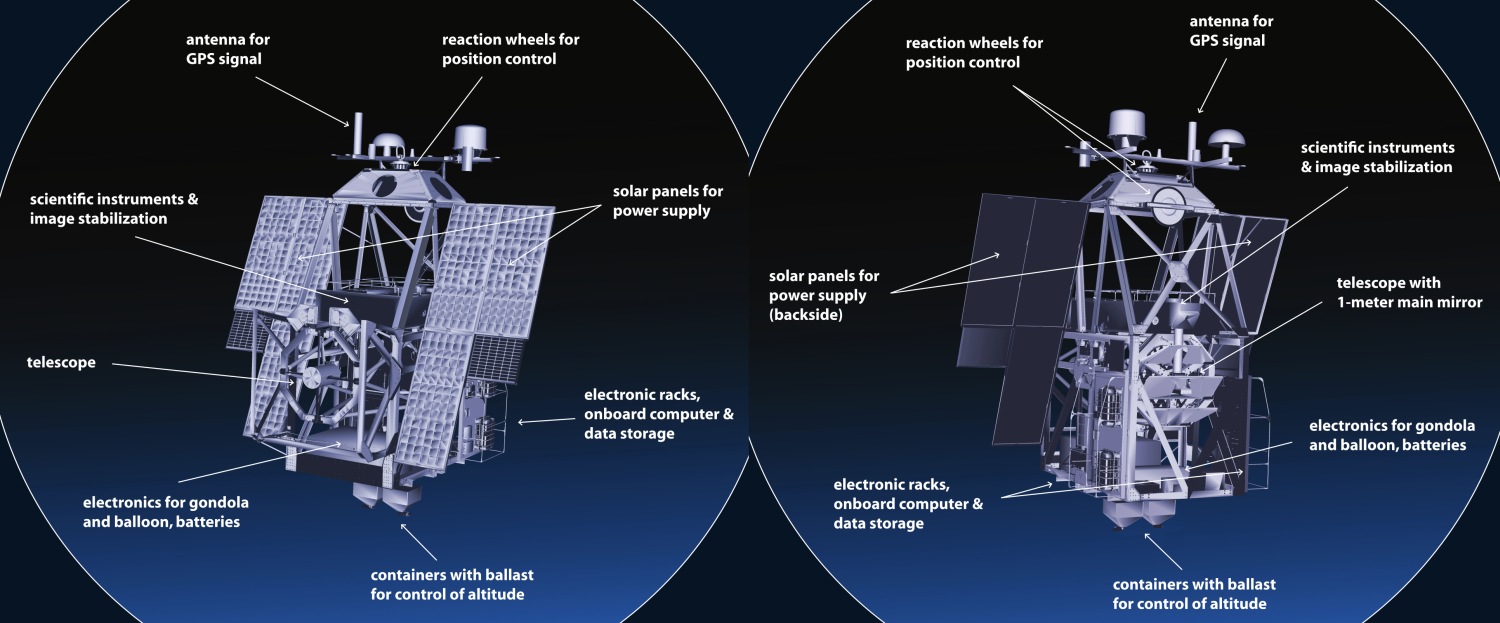 antenna for GPS signal

reaction wheels for position control

scientific instruments & image stabilization

solar panels for power supply

telescope

electronic racks, onboard computer & data storage

electronics for gondola and balloon, batteries

containers with ballast for control of altitude

reaction wheels for position control

antenna for GPS signal

scientific instruments & image stabilization

solar panels for power supply (backside)

telescope with 1-meter main mirror

electronics for gondola and balloon, batteries

electronic racks, onboard computer & data storage

containers with ballast for control of altitude